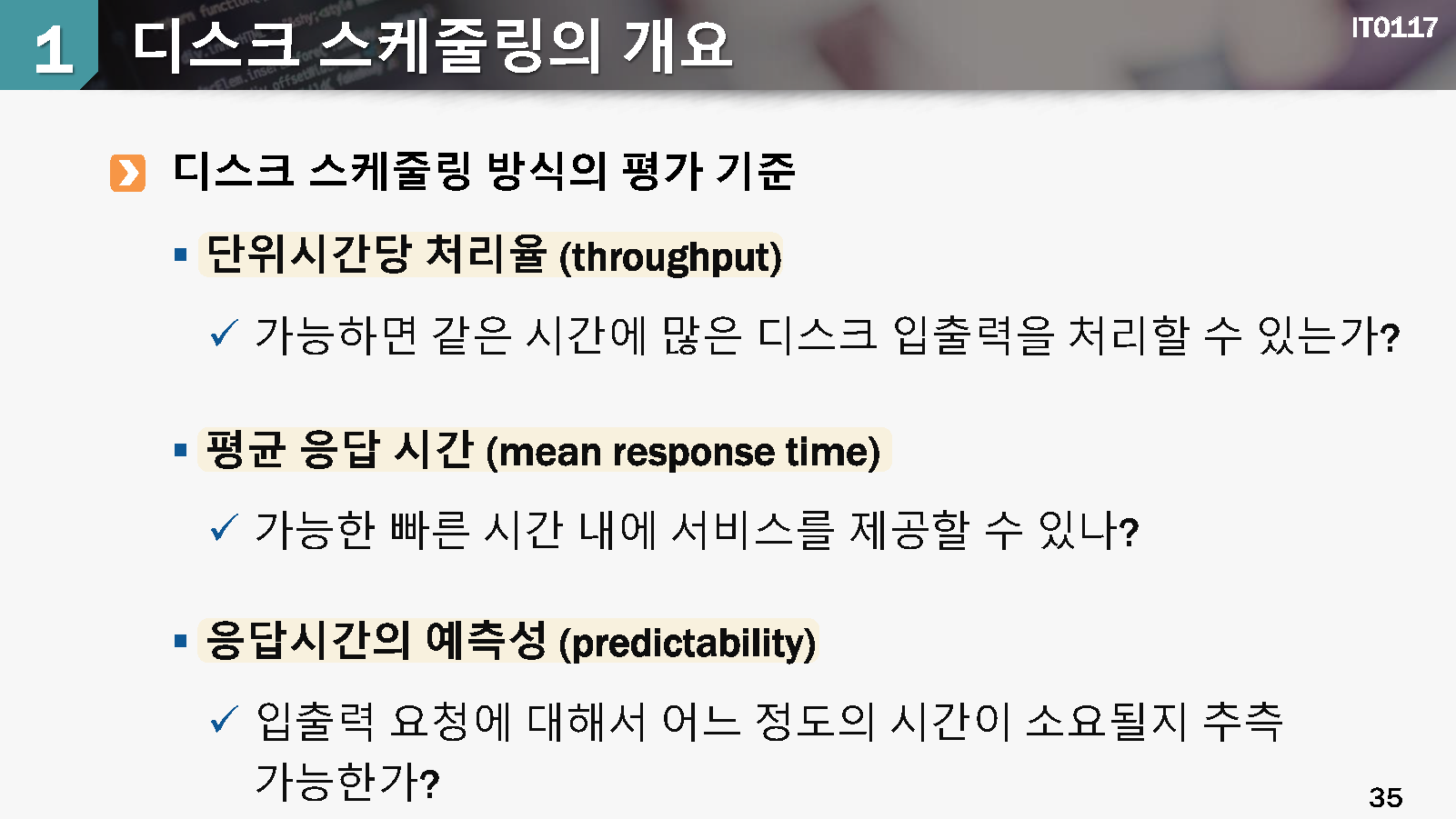 1 디스크 스케줄링의 개요

IT0117

디스크 스케줄링 방식의 평가 기준

▪ 단위시간당 처리율 (throughput)

✓ 가능하면 같은 시간에 많은 디스크 입출력을 처리할 수 있는가?

▪ 평균 응답 시간 (mean response time)

✓ 가능한 빠른 시간 내에 서비스를 제공할 수 있나?

▪ 응답시간의 예측성 (predictability)

✓ 입출력 요청에 대해서 어느 정도의 시간이 소요될지 추측 가능한가?

35